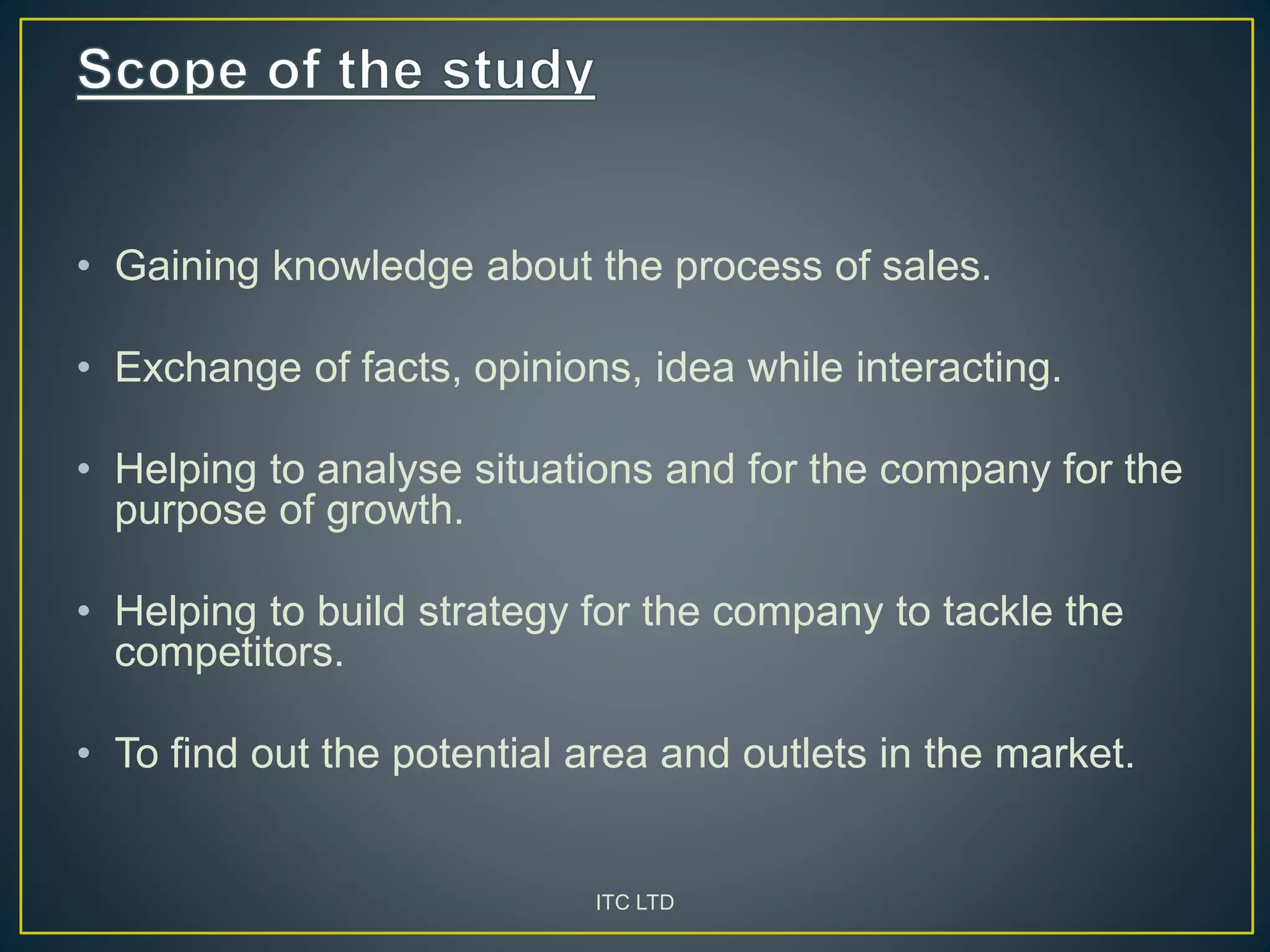 Scope of the study

• Gaining knowledge about the process of sales.

• Exchange of facts, opinions, idea while interacting.

• Helping to analyse situations and for the company for the purpose of growth.

• Helping to build strategy for the company to tackle the competitors.

• To find out the potential area and outlets in the market.

ITC LTD